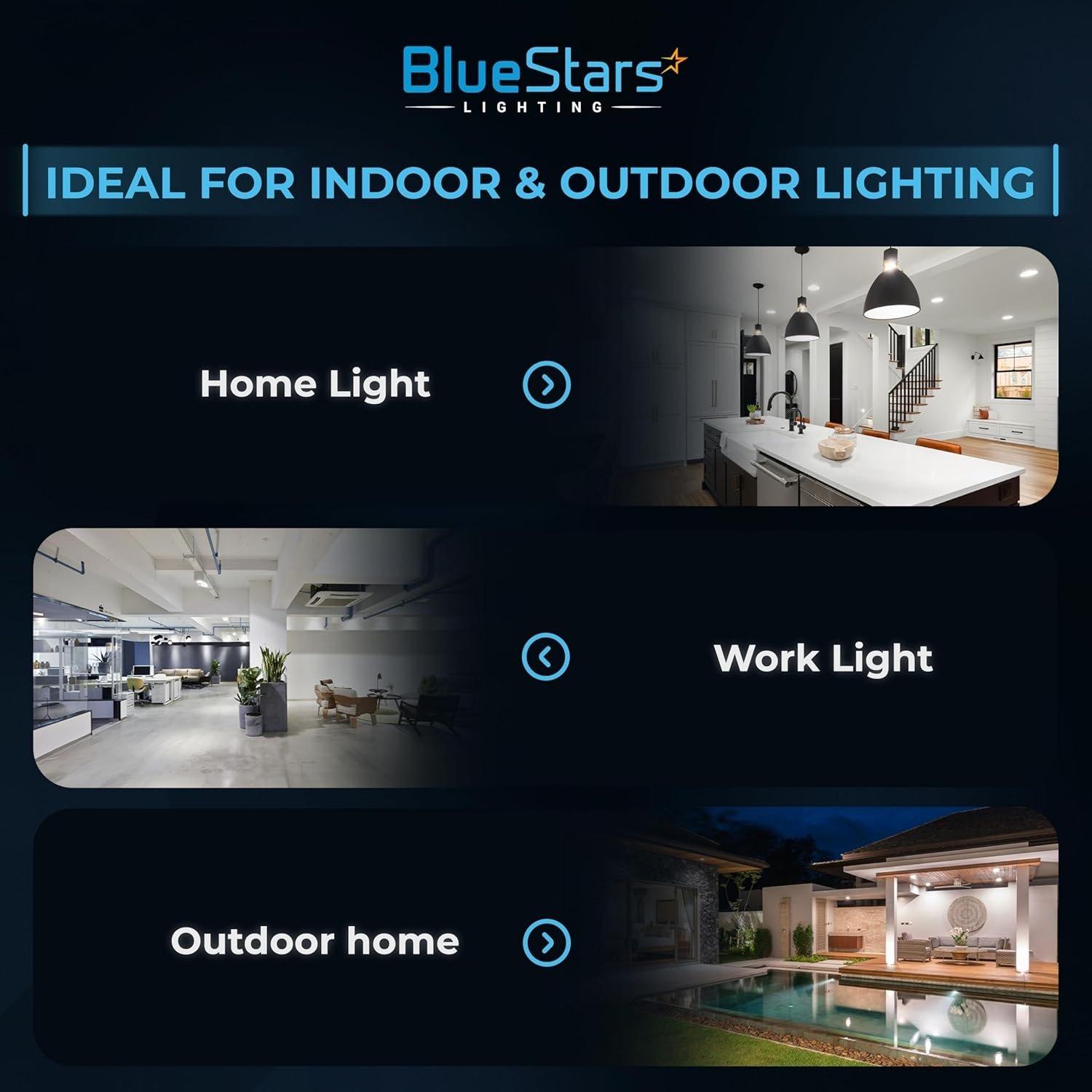 BlueStars
LIGHTING

IDEAL FOR INDOOR & OUTDOOR LIGHTING

Home Light

Work Light

Outdoor home